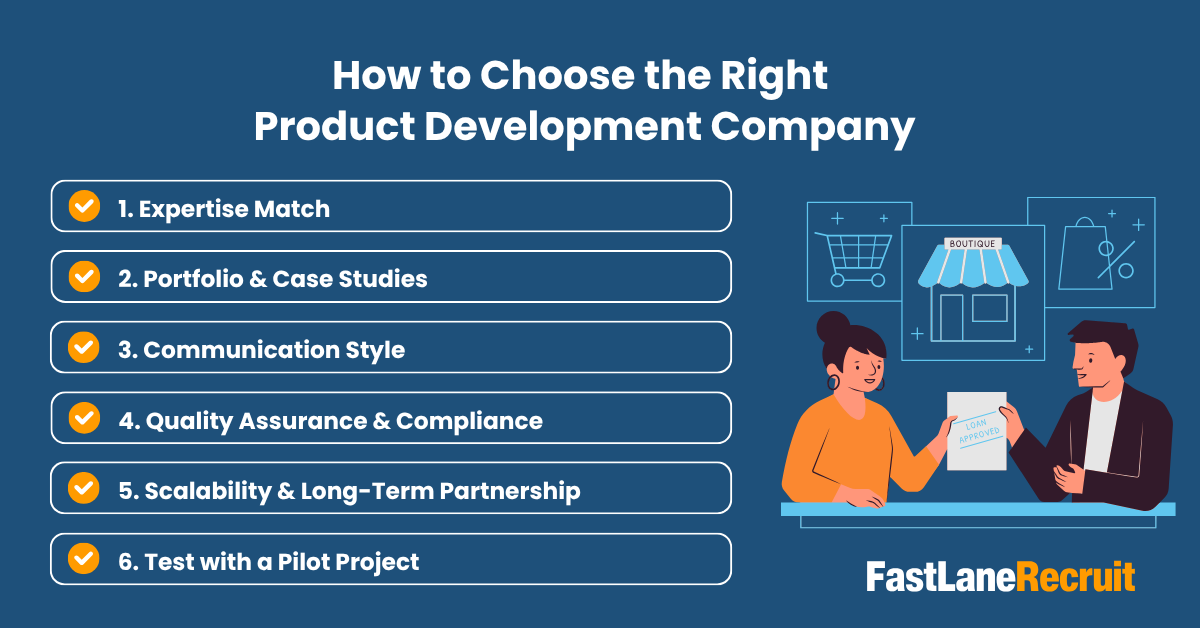 How to Choose the Right Product Development Company

1. Expertise Match

2. Portfolio & Case Studies

3. Communication Style

4. Quality Assurance & Compliance

5. Scalability & Long-Term Partnership

6. Test with a Pilot Project

BOUTIQUE

LOAN APPROVED

FastLaneRecruit